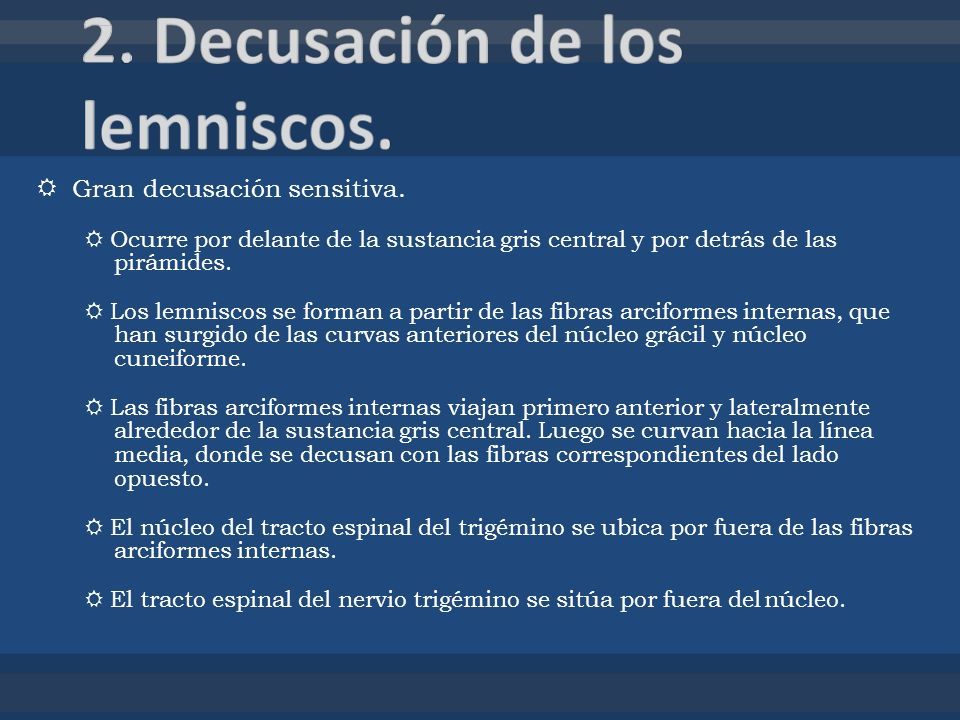 2. Decusación de los lemniscos.

Gran decusación sensitiva.

Ocurre por delante de la sustancia gris central y por detrás de las pirámides.

Los lemniscos se forman a partir de las fibras arciformes internas, que han surgido de las curvas anteriores del núcleo grácil y núcleo cuneiforme.

Las fibras arciformes internas viajan primero anterior y lateralmente alrededor de la sustancia gris central. Luego se curvan hacia la línea media, donde se decusan con las fibras correspondientes del lado opuesto.

El núcleo del tracto espinal del trigémino se ubica por fuera de las fibras arciformes internas.

El tracto espinal del nervio trigémino se sitúa por fuera del núcleo.